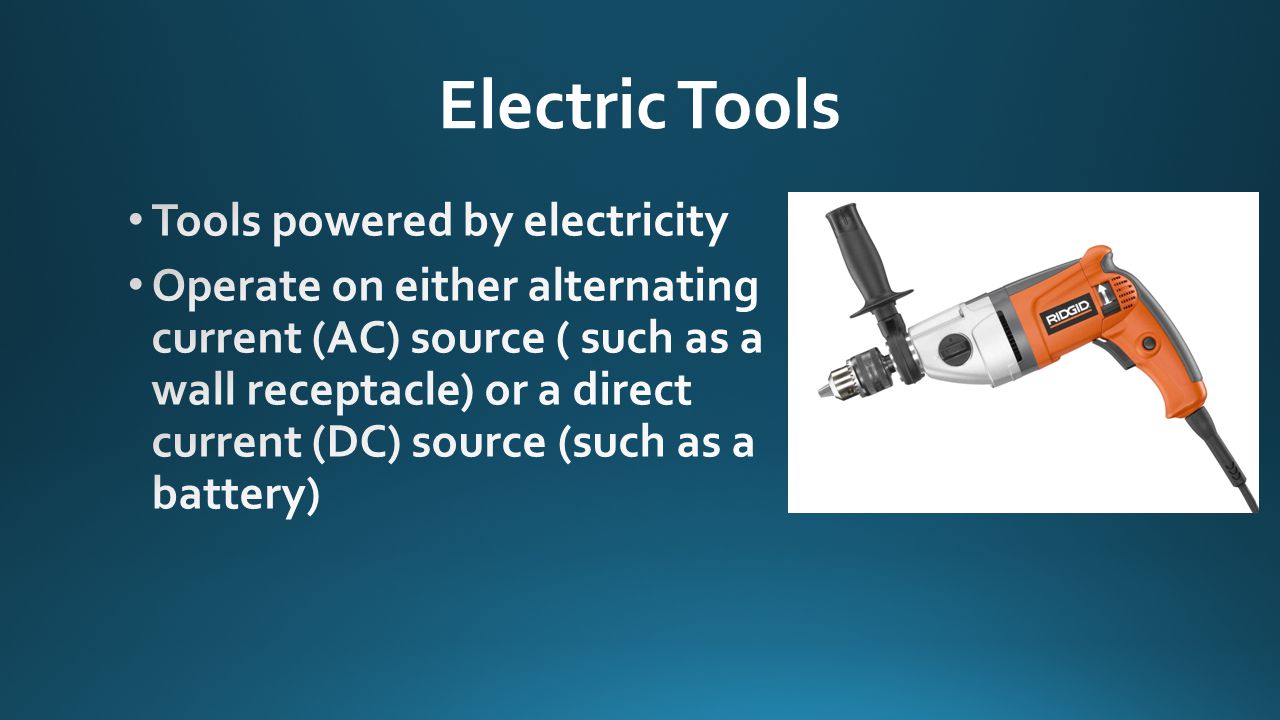 Electric Tools

• Tools powered by electricity
• Operate on either alternating current (AC) source ( such as a wall receptacle) or a direct current (DC) source (such as a battery)

RIDGID